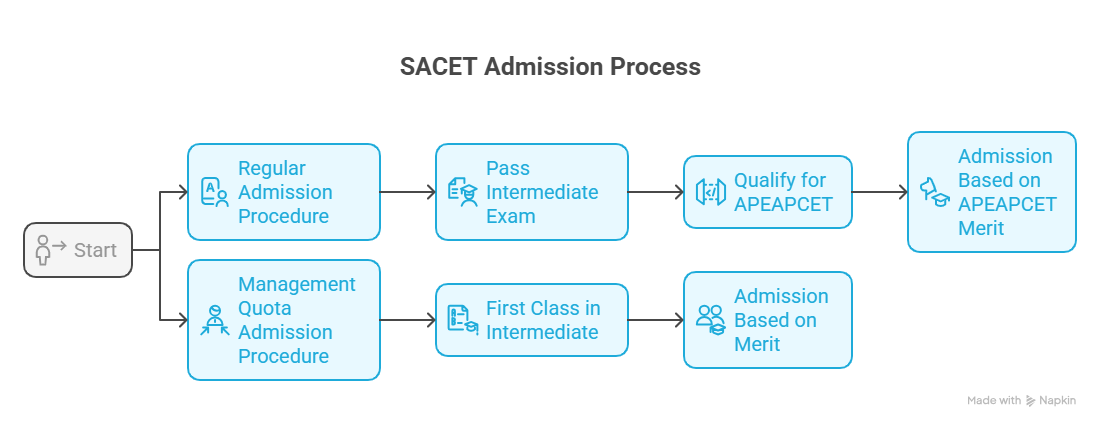 SACET Admission Process

Start

Regular Admission Procedure

Pass Intermediate Exam

Qualify for APEAPCET

Admission Based on APEAPCET Merit

Management Quota Admission Procedure

First Class in Intermediate

Admission Based on Merit

Made with Napkin